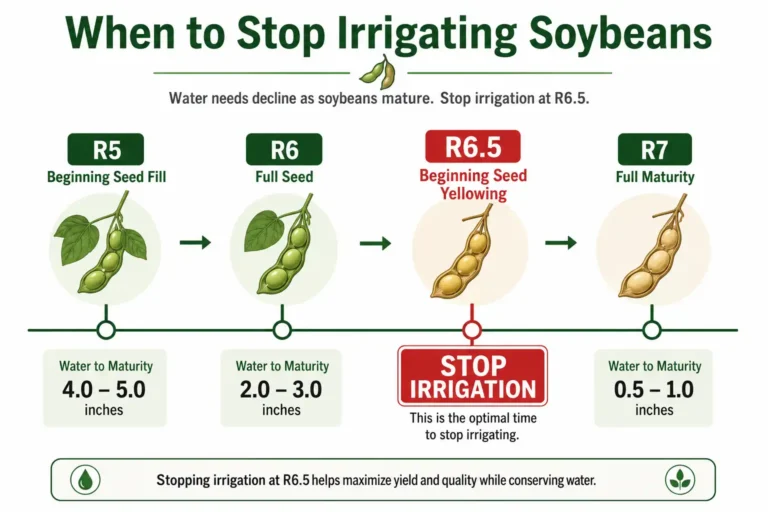 When to Stop Irrigating Soybeans

Water needs decline as soybeans mature. Stop irrigation at R6.5.

R5
Beginning Seed Fill

R6
Full Seed

R6.5
Beginning Seed Yellowing

R7
Full Maturity

Water to Maturity
4.0 – 5.0
inches

Water to Maturity
2.0 – 3.0
inches

STOP IRRIGATION
This is the optimal time to stop irrigating.

Water to Maturity
0.5 – 1.0
inches

Stopping irrigation at R6.5 helps maximize yield and quality while conserving water.